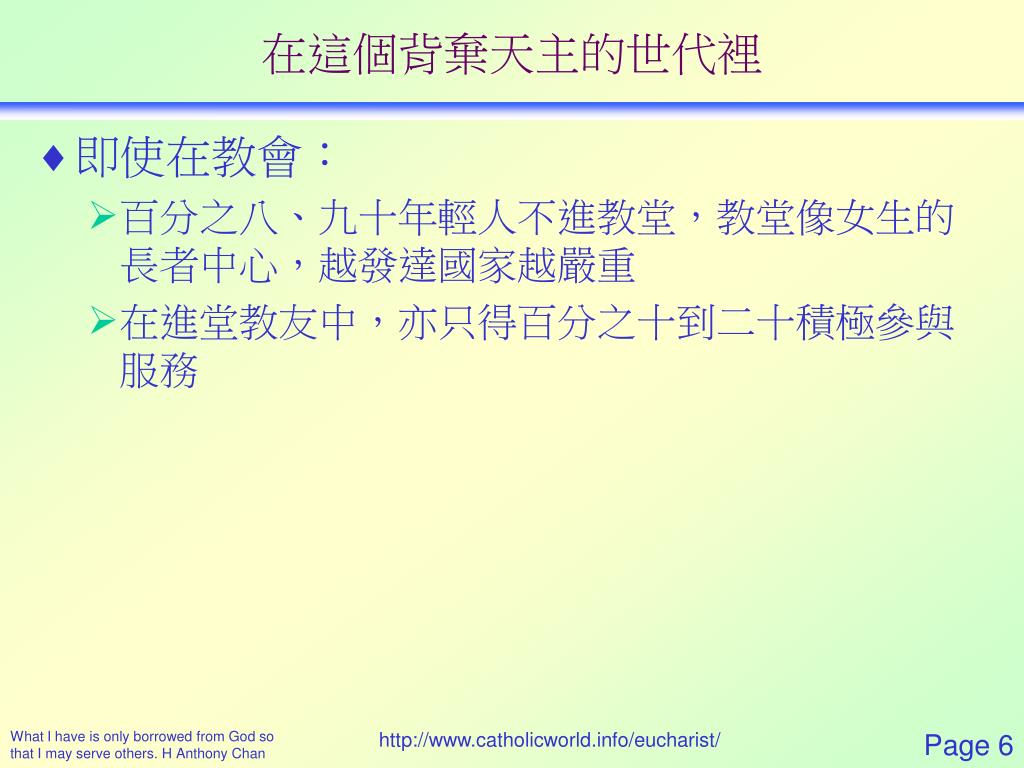 在這個背棄天主的世代裡

♦ 即使在教會：

➢ 百分之八、九十年輕人不進教堂，教堂像女生的長者中心，越發達國家越嚴重

➢ 在進堂教友中，亦只得百分之十到二十積極參與服務

What I have is only borrowed from God so that I may serve others. H Anthony Chan

http://www.catholicworld.info/eucharist/

Page 6